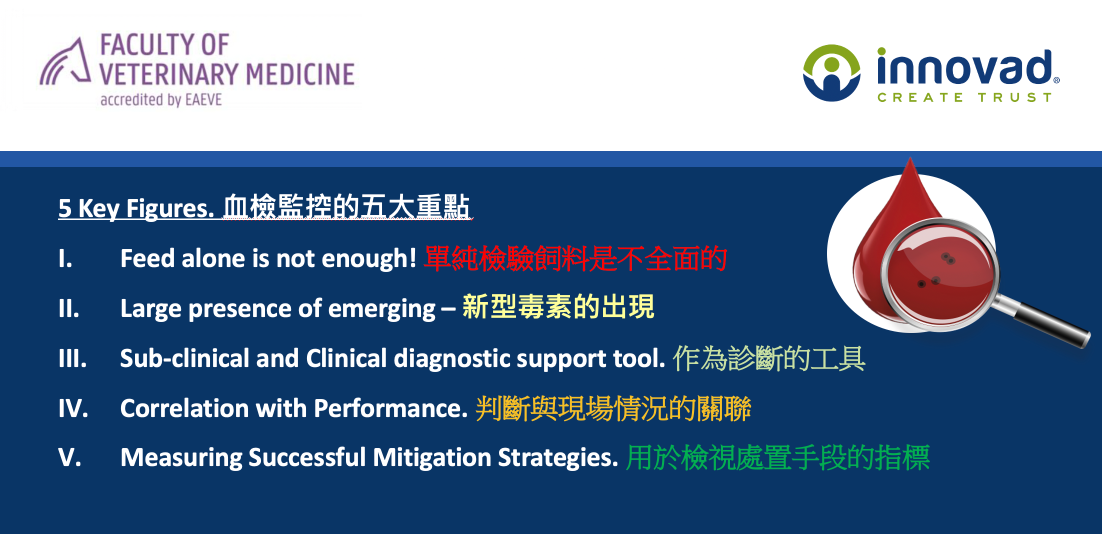 FACULTY OF VETERINARY MEDICINE
accredited by EAEVE

innovad
CREATE TRUST

5 Key Figures. 血檢監控的五大重點

I. Feed alone is not enough! 單純檢驗飼料是不全面的

II. Large presence of emerging – 新型毒素的出現

III. Sub-clinical and Clinical diagnostic support tool. 作為診斷的工具

IV. Correlation with Performance. 判斷與現場情況的關聯

V. Measuring Successful Mitigation Strategies. 用於檢視處置手段的指標